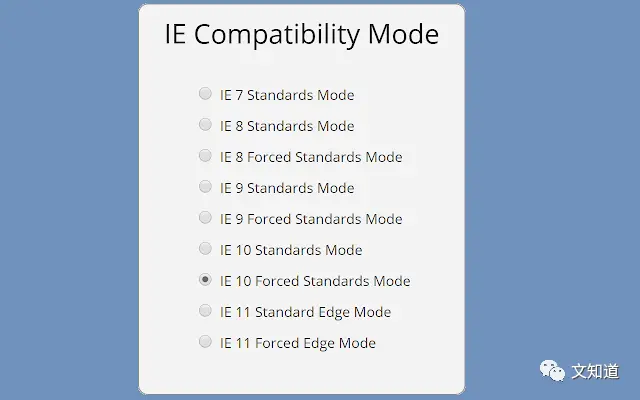 IE Compatibility Mode

IE 7 Standards Mode

IE 8 Standards Mode

IE 8 Forced Standards Mode

IE 9 Standards Mode

IE 9 Forced Standards Mode

IE 10 Standards Mode

IE 10 Forced Standards Mode

IE 11 Standard Edge Mode

IE 11 Forced Edge Mode

文知道